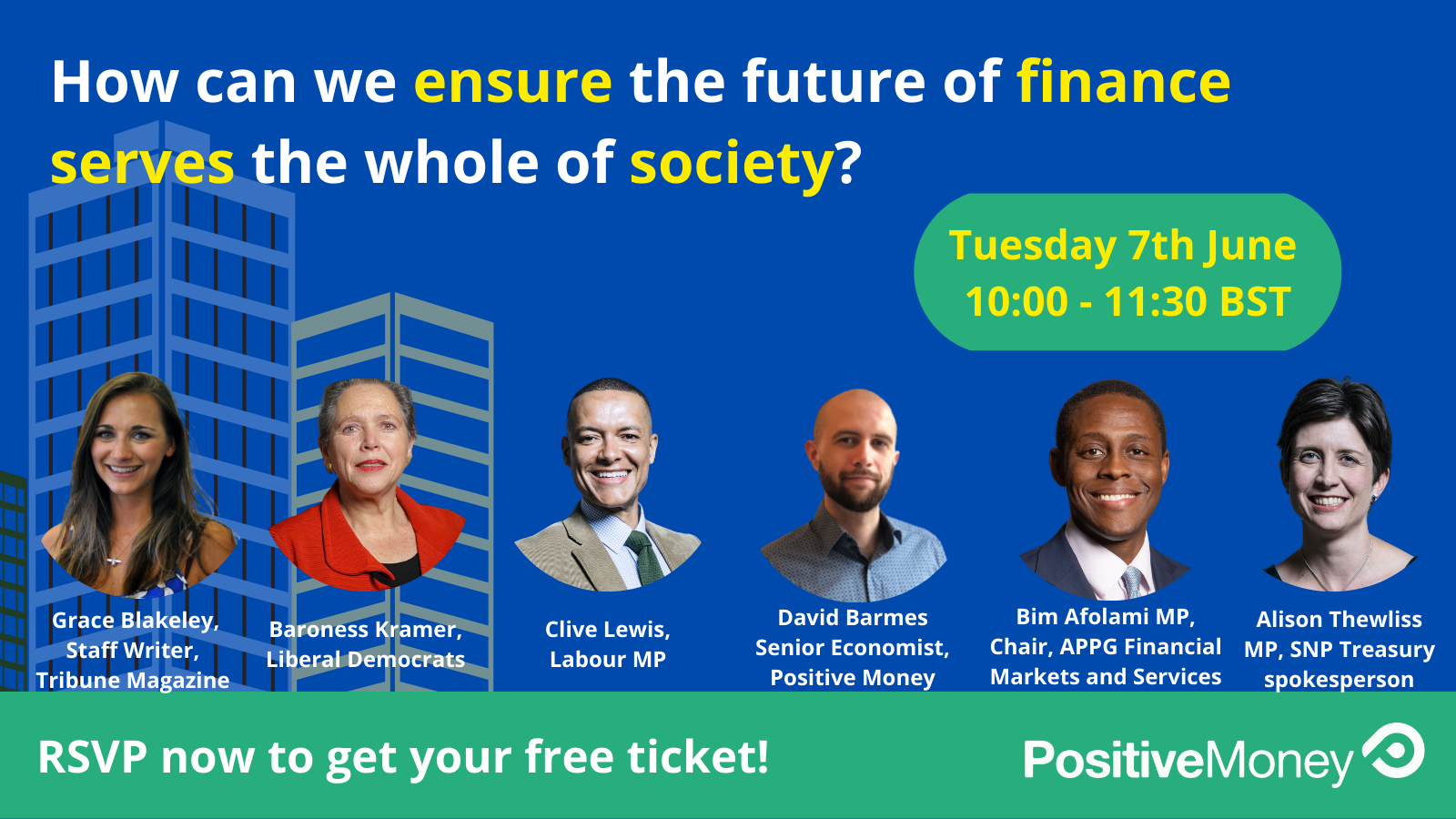 How can we ensure the future of finance serves the whole of society?

Tuesday 7th June
10:00 - 11:30 BST

Grace Blakeley, Staff Writer, Tribune Magazine

Baroness Kramer, Liberal Democrats

Clive Lewis, Labour MP

David Barmes Senior Economist, Positive Money

Bim Afolami MP, Chair, APPG Financial Markets and Services

Alison Thewliss MP, SNP Treasury spokesperson

RSVP now to get your free ticket!

PositiveMoney